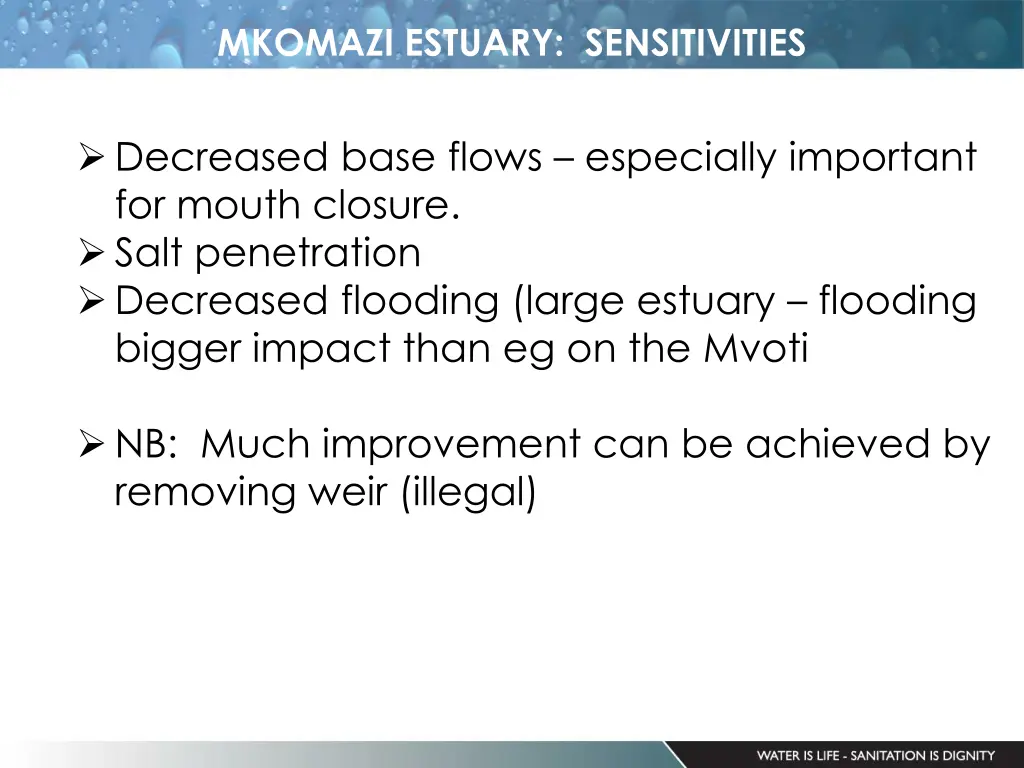 MKOMAZI ESTUARY: SENSITIVITIES

➢ Decreased base flows – especially important for mouth closure.
➢ Salt penetration
➢ Decreased flooding (large estuary – flooding bigger impact than eg on the Mvoti

➢ NB: Much improvement can be achieved by removing weir (illegal)

WATER IS LIFE - SANITATION IS DIGNITY